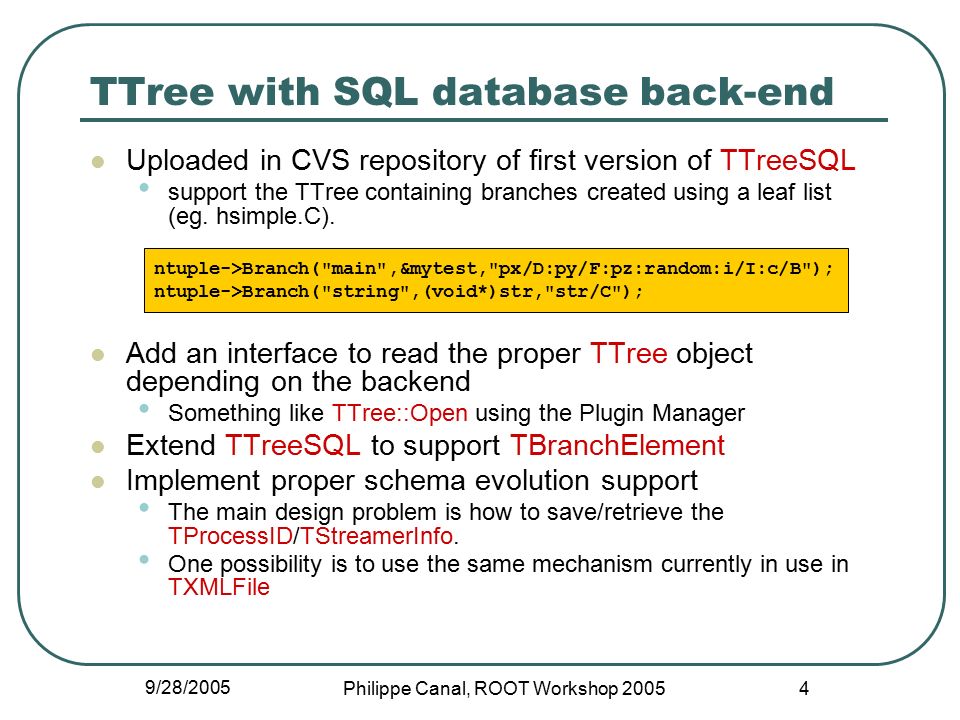 TTree with SQL database back-end

Uploaded in CVS repository of first version of TTreeSQL

support the TTree containing branches created using a leaf list (eg. hsimple.C).

ntuple->Branch("main",&mytest,"px/D:py/F:pz:random:i/I:c/B");
ntuple->Branch("string",(void*)str,"str/C");

Add an interface to read the proper TTree object depending on the backend

Something like TTree::Open using the Plugin Manager

Extend TTreeSQL to support TBranchElement

Implement proper schema evolution support

The main design problem is how to save/retrieve the TProcessID/TStreamerInfo.

One possibility is to use the same mechanism currently in use in TXMLFile

9/28/2005

Philippe Canal, ROOT Workshop 2005

4